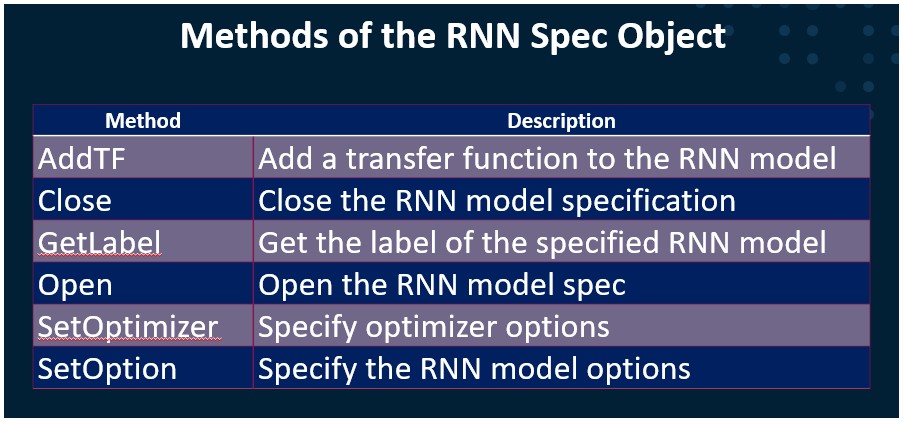 Methods of the RNN Spec Object

| Method | Description |
|---|---|
| AddTF | Add a transfer function to the RNN model |
| Close | Close the RNN model specification |
| GetLabel | Get the label of the specified RNN model |
| Open | Open the RNN model spec |
| SetOptimizer | Specify optimizer options |
| SetOption | Specify the RNN model options |